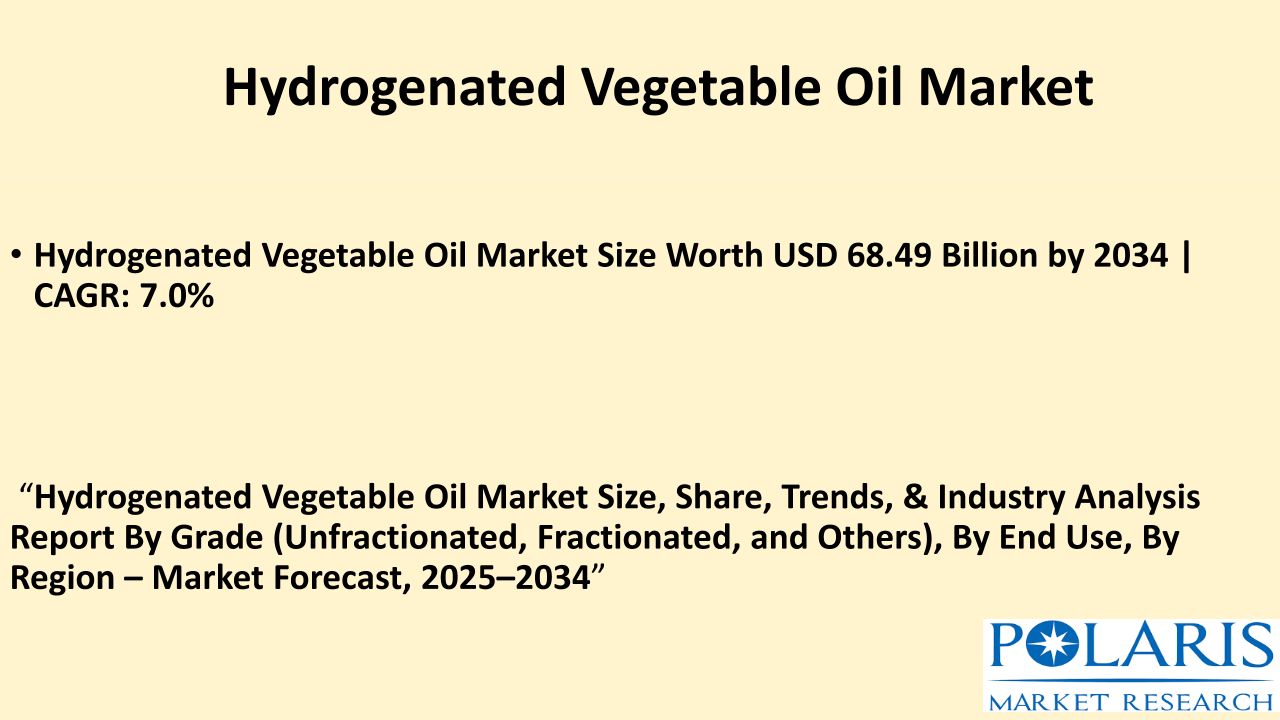 Hydrogenated Vegetable Oil Market

• Hydrogenated Vegetable Oil Market Size Worth USD 68.49 Billion by 2034 | CAGR: 7.0%

“Hydrogenated Vegetable Oil Market Size, Share, Trends, & Industry Analysis Report By Grade (Unfractionated, Fractionated, and Others), By End Use, By Region – Market Forecast, 2025–2034”

POLARIS
MARKET RESEARCH